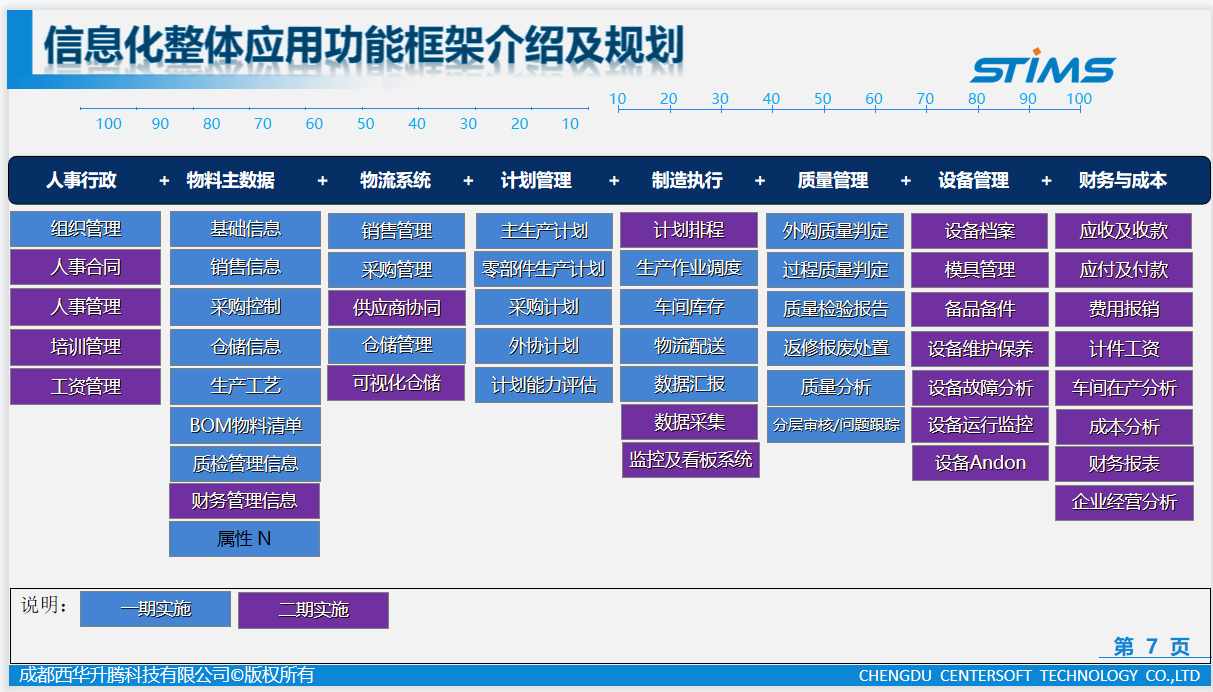 信息化整体应用功能框架介绍及规划

STIMS

100 90 80 70 60 50 40 30 20 10

10 20 30 40 50 60 70 80 90 100

人事行政 + 物料主数据 + 物流系统 + 计划管理 + 制造执行 + 质量管理 + 设备管理 + 财务与成本

组织管理
人事合同
人事管理
培训管理
工资管理

基础信息
销售信息
采购控制
仓储信息
生产工艺
BOM物料清单
质检管理信息
财务管理信息
属性 N

销售管理
采购管理
供应商协同
仓储管理
可视化仓储

主生产计划
零部件生产计划
采购计划
外协计划
计划能力评估

计划排程
生产作业调度
车间库存
物流配送
数据汇报
数据采集
监控及看板系统

外购质量判定
过程质量判定
质量检验报告
返修报废处置
质量分析
分层审核/问题跟踪

设备档案
模具管理
备品备件
设备维护保养
设备故障分析
设备运行监控
设备Andon

应收及收款
应付及付款
费用报销
计件工资
车间在产分析
成本分析
财务报表
企业经营分析

说明： 一期实施 二期实施

第 7 页

成都西华升腾科技有限公司©版权所有 CHENGDU CENTERSOFT TECHNOLOGY CO.,LTD